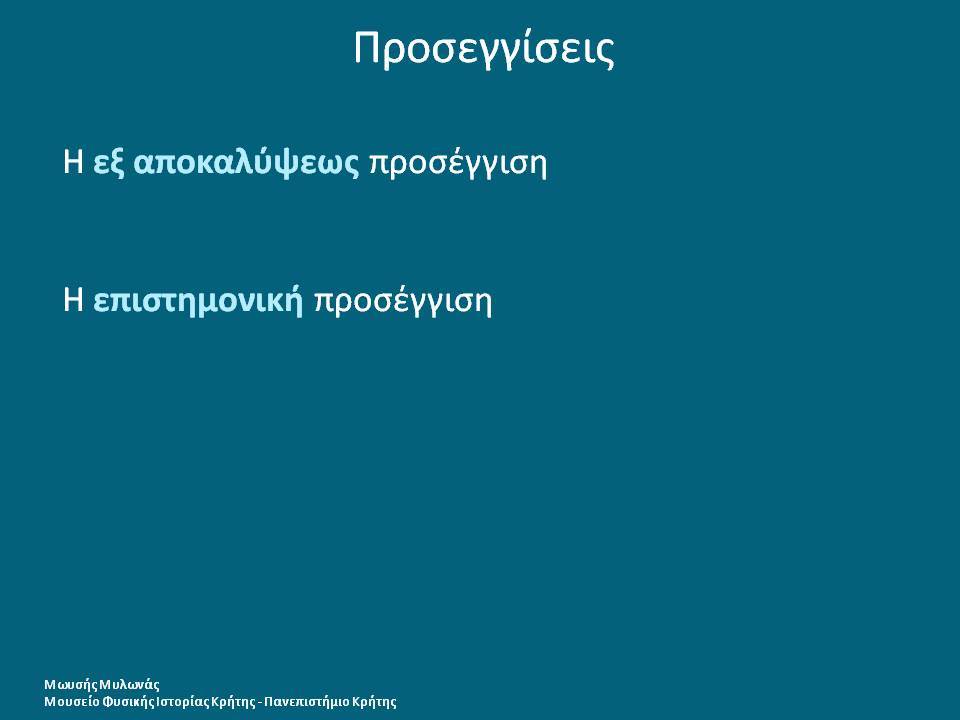 Προσεγγίσεις

Η εξ αποκαλύψεως προσέγγιση

Η επιστημονική προσέγγιση

Μωυσής Μυλωνάς
Μουσείο Φυσικής Ιστορίας Κρήτης - Πανεπιστήμιο Κρήτης